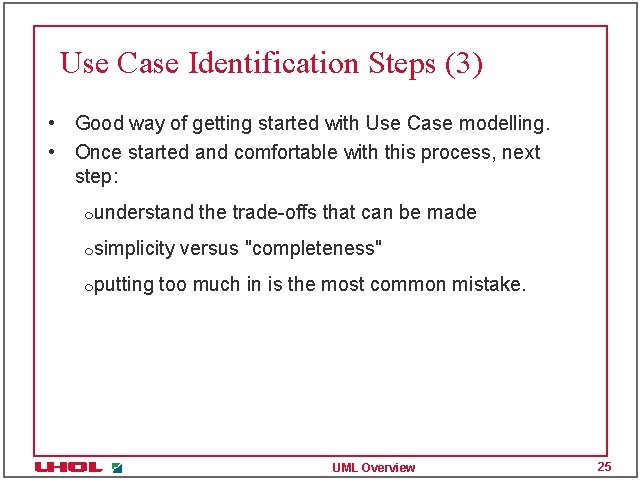 Use Case Identification Steps (3)

• Good way of getting started with Use Case modelling.
• Once started and comfortable with this process, next step:

o understand the trade-offs that can be made

o simplicity versus "completeness"

o putting too much in is the most common mistake.

UHOL

UML Overview

25